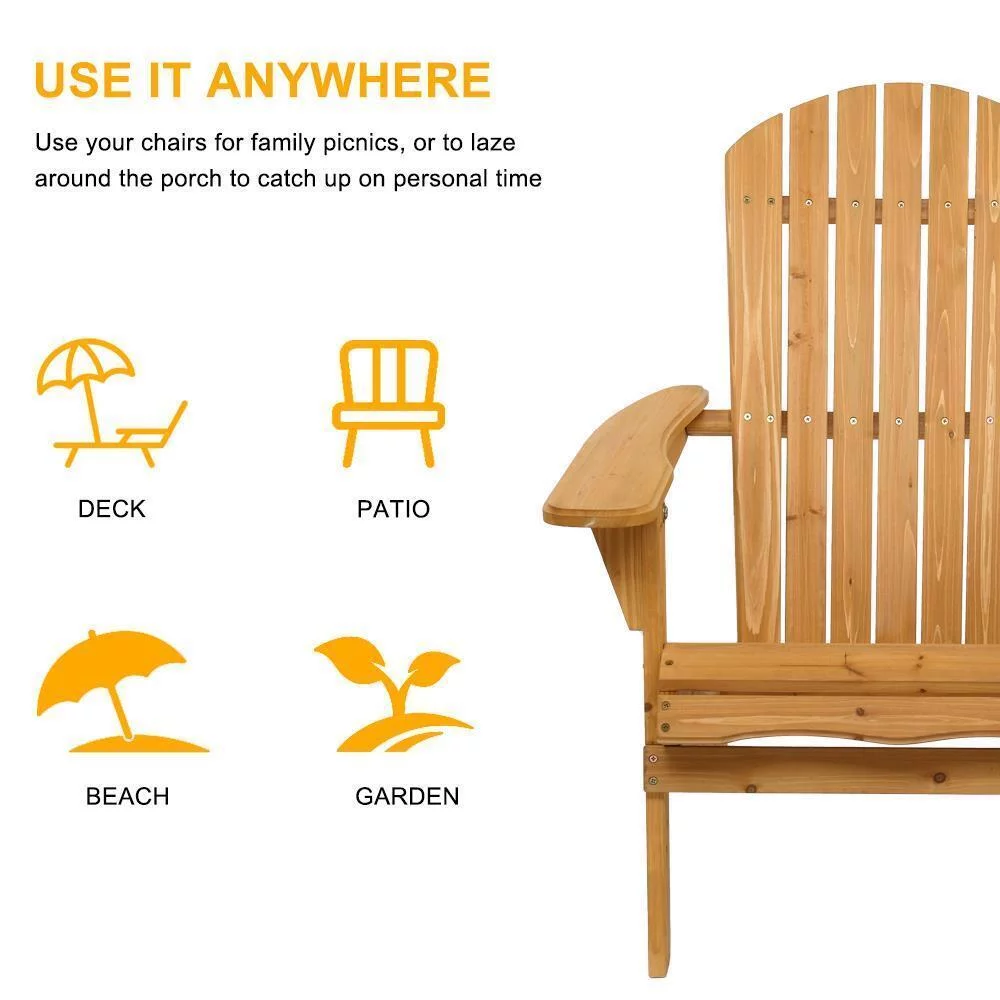 USE IT ANYWHERE

Use your chairs for family picnics, or to laze around the porch to catch up on personal time

DECK

PATIO

BEACH

GARDEN